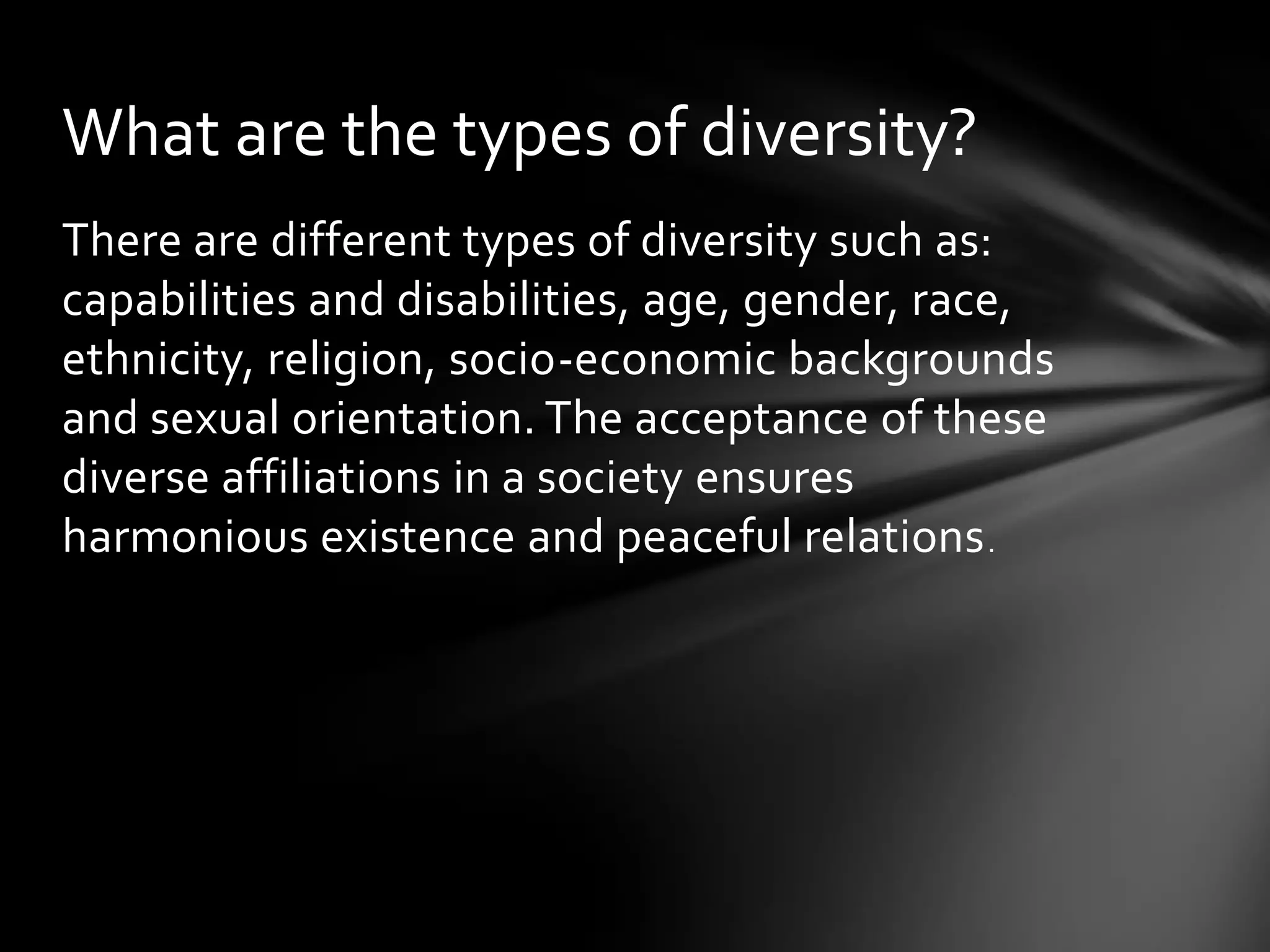 What are the types of diversity?

There are different types of diversity such as: capabilities and disabilities, age, gender, race, ethnicity, religion, socio-economic backgrounds and sexual orientation. The acceptance of these diverse affiliations in a society ensures harmonious existence and peaceful relations.